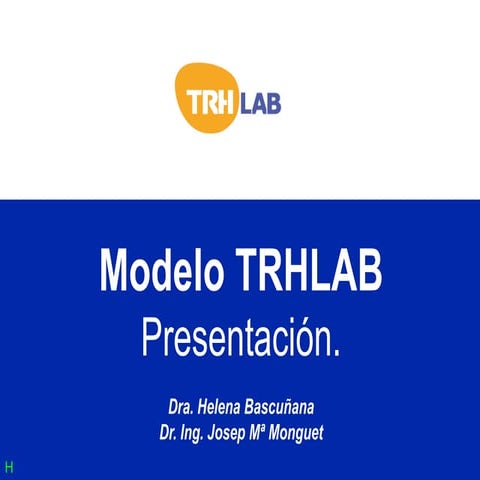 TRH LAB

Modelo TRHLAB
Presentación.

Dra. Helena Bascuñana
Dr. Ing. Josep Mª Monguet

H